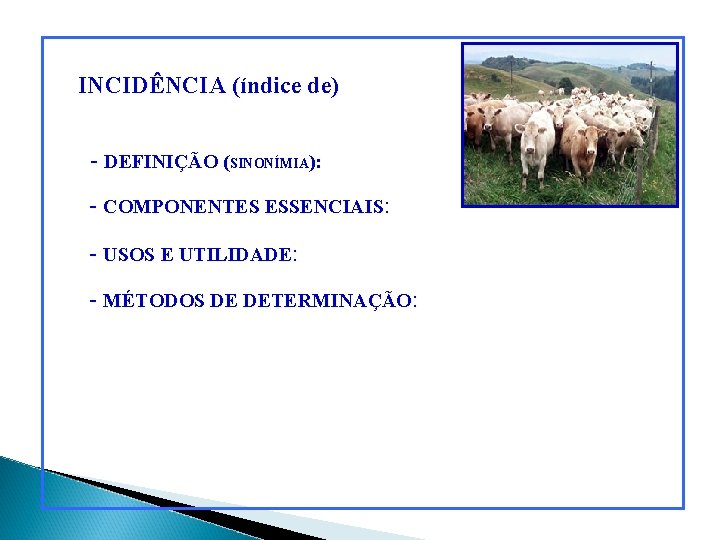 INCIDÊNCIA (índice de)

- DEFINIÇÃO (SINONÍMIA):

- COMPONENTES ESSENCIAIS:

- USOS E UTILIDADE:

- MÉTODOS DE DETERMINAÇÃO: